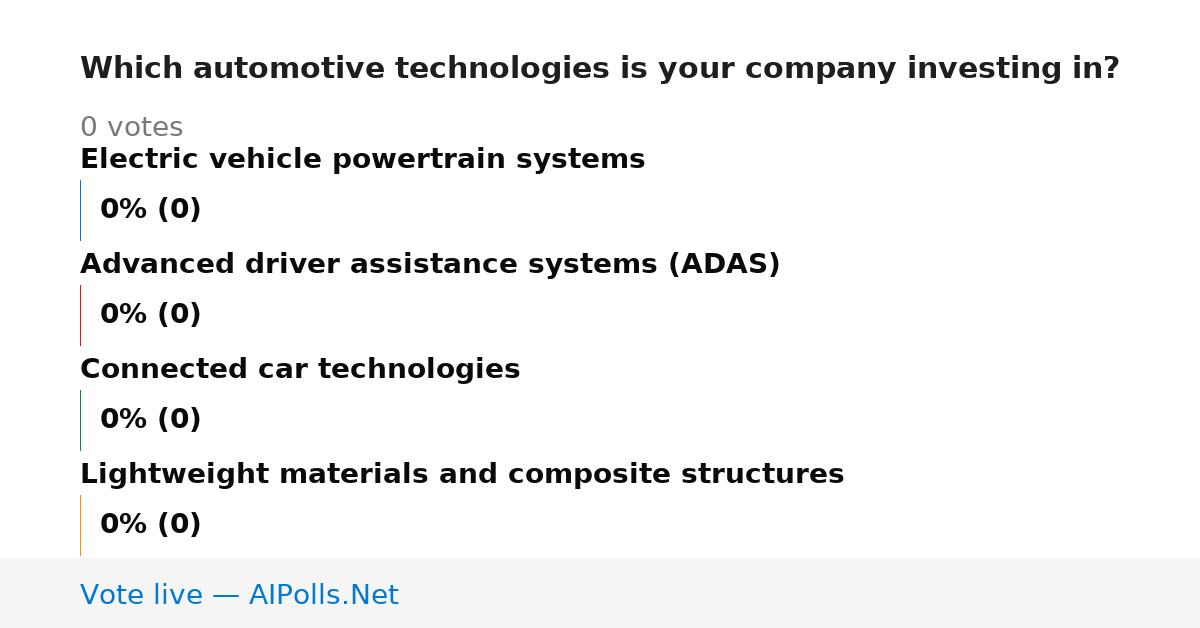 Which automotive technologies is your company investing in?

0 votes

Electric vehicle powertrain systems

0% (0)

Advanced driver assistance systems (ADAS)

0% (0)

Connected car technologies

0% (0)

Lightweight materials and composite structures

0% (0)

Vote live — AIPolls.Net